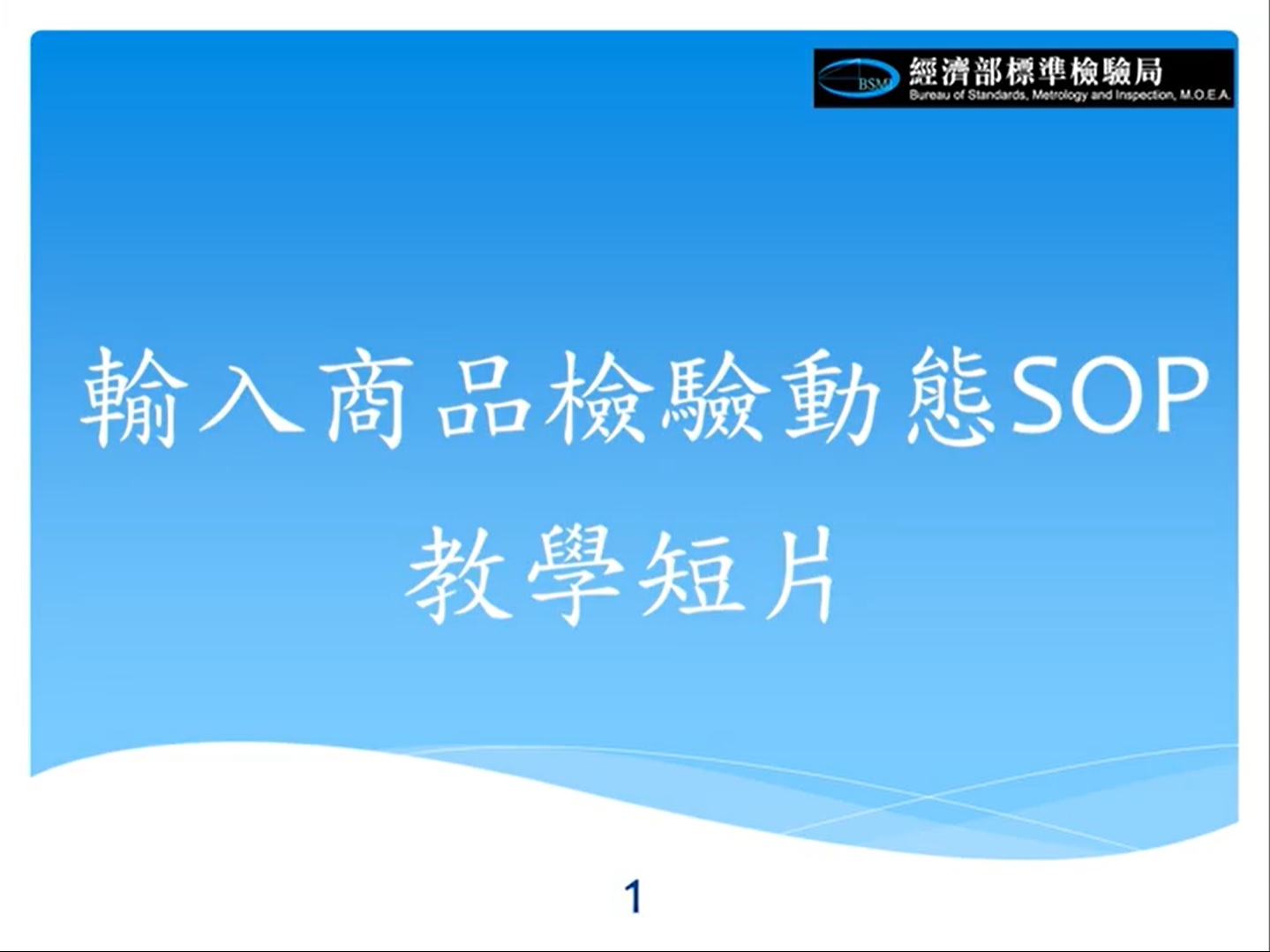 BSMI 經濟部標準檢驗局
Bureau of Standards, Metrology and Inspection, M.O.E.A.

輸入商品檢驗動態SOP
教學短片

1